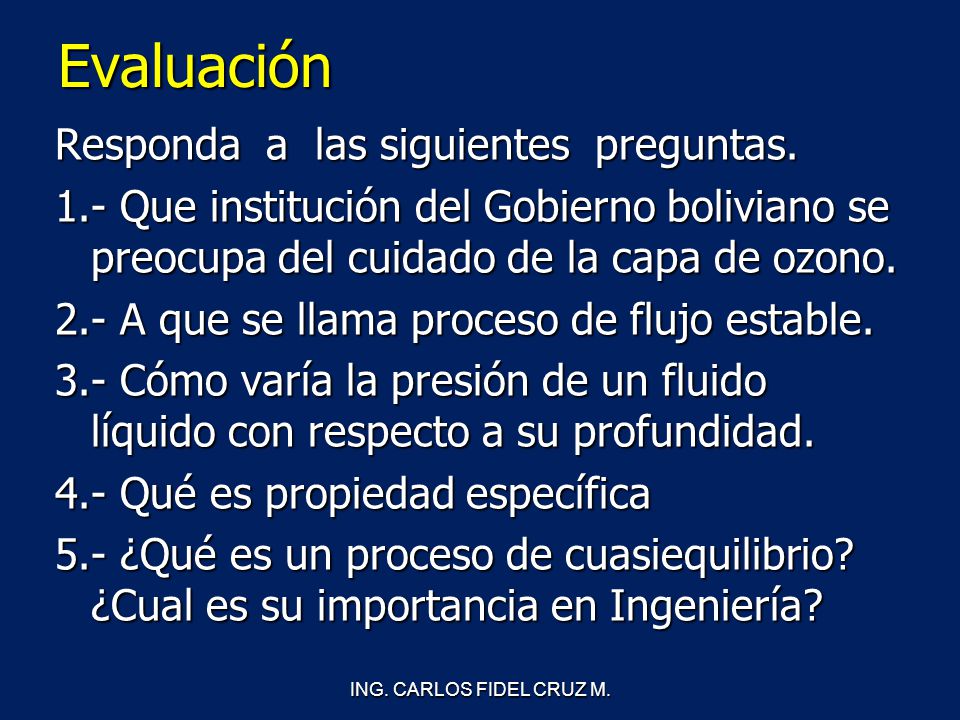 Evaluación

Responda a las siguientes preguntas.

1.- Que institución del Gobierno boliviano se preocupa del cuidado de la capa de ozono.

2.- A que se llama proceso de flujo estable.

3.- Cómo varía la presión de un fluido líquido con respecto a su profundidad.

4.- Qué es propiedad específica

5.- ¿Qué es un proceso de cuasiequilibrio? ¿Cual es su importancia en Ingeniería?

ING. CARLOS FIDEL CRUZ M.